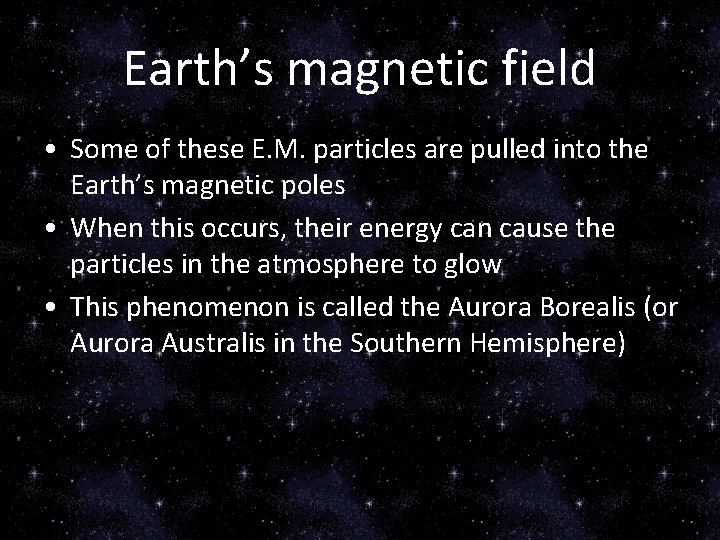 Earth’s magnetic field

• Some of these E.M. particles are pulled into the Earth’s magnetic poles
• When this occurs, their energy can cause the particles in the atmosphere to glow
• This phenomenon is called the Aurora Borealis (or Aurora Australis in the Southern Hemisphere)